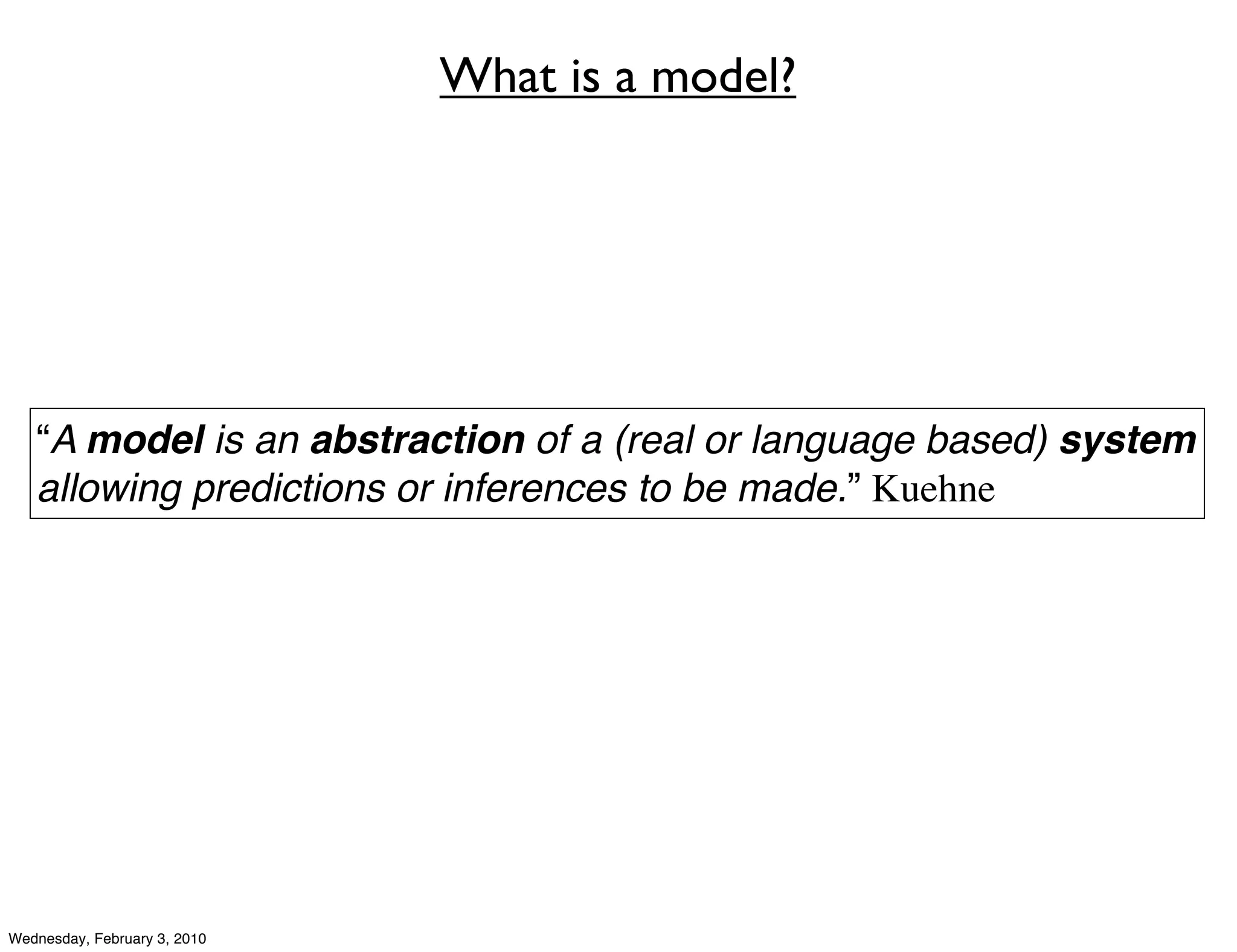 What is a model?

“A model is an abstraction of a (real or language based) system allowing predictions or inferences to be made.” Kuehne

Wednesday, February 3, 2010